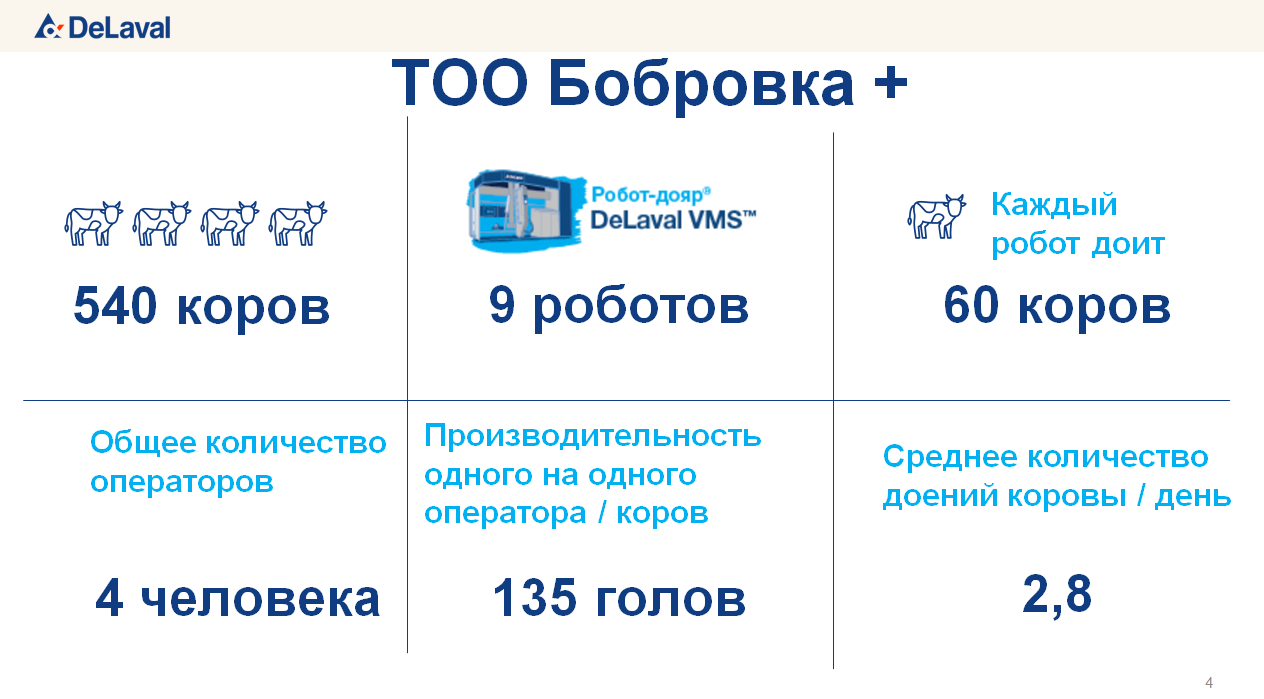 DeLaval

ТОО Бобровка +

540 коров

Робот-дояр®
DeLaval VMS™

9 роботов

Каждый робот доит

60 коров

Общее количество операторов

4 человека

Производительность одного на одного оператора / коров

135 голов

Среднее количество доений коровы / день

2,8

4